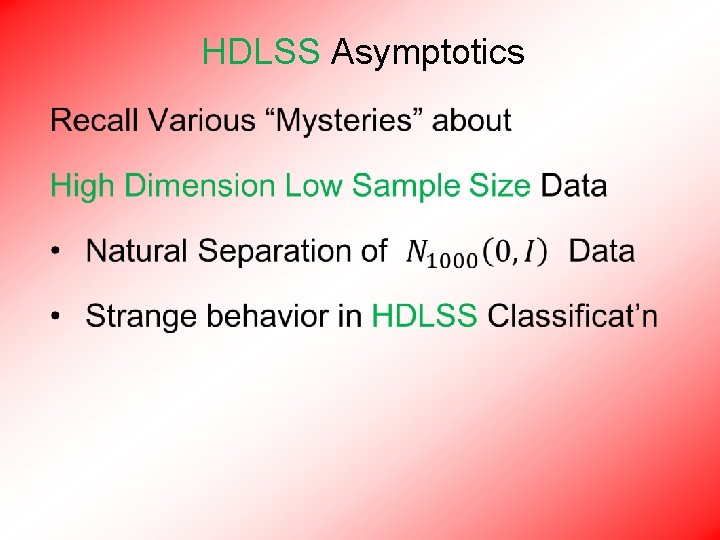 HDLSS Asymptotics

Recall Various “Mysteries” about

High Dimension Low Sample Size Data

• Natural Separation of $N_{1000}(0, I)$ Data

• Strange behavior in HDLSS Classificat’n